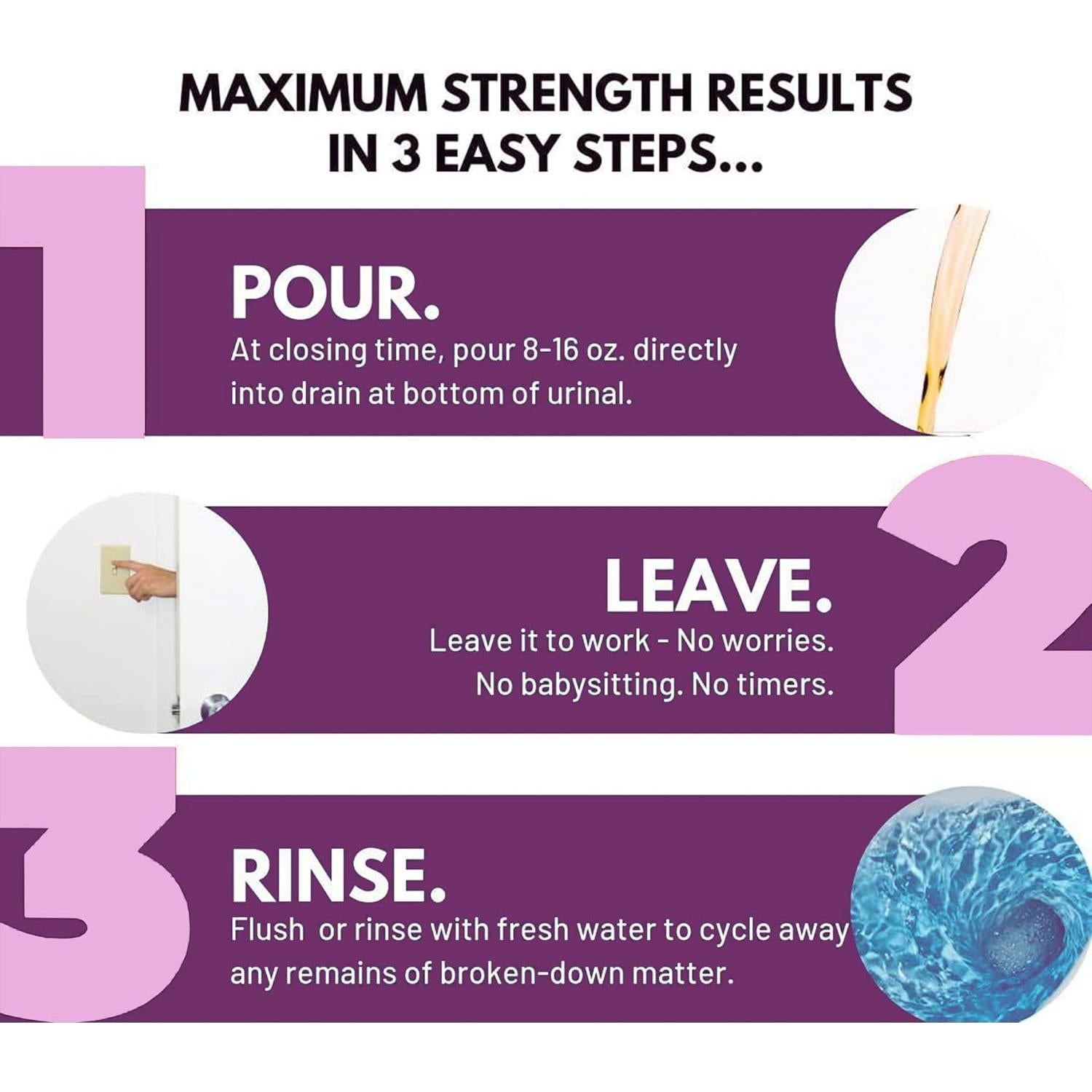 MAXIMUM STRENGTH RESULTS IN 3 EASY STEPS...

1

POUR.

At closing time, pour 8-16 oz. directly into drain at bottom of urinal.

2

LEAVE.

Leave it to work - No worries. No babysitting. No timers.

3

RINSE.

Flush or rinse with fresh water to cycle away any remains of broken-down matter.